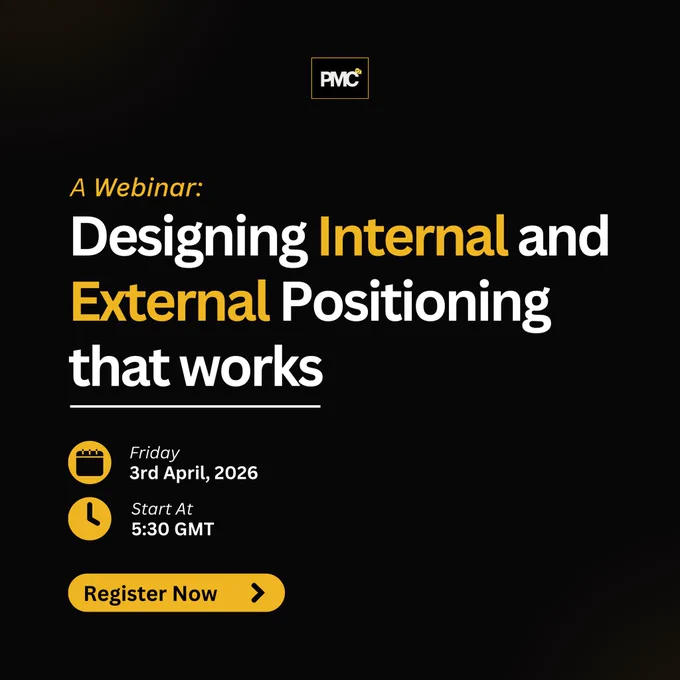 PMC

A Webinar:

Designing Internal and External Positioning that works

Friday
3rd April, 2026

Start At
5:30 GMT

Register Now